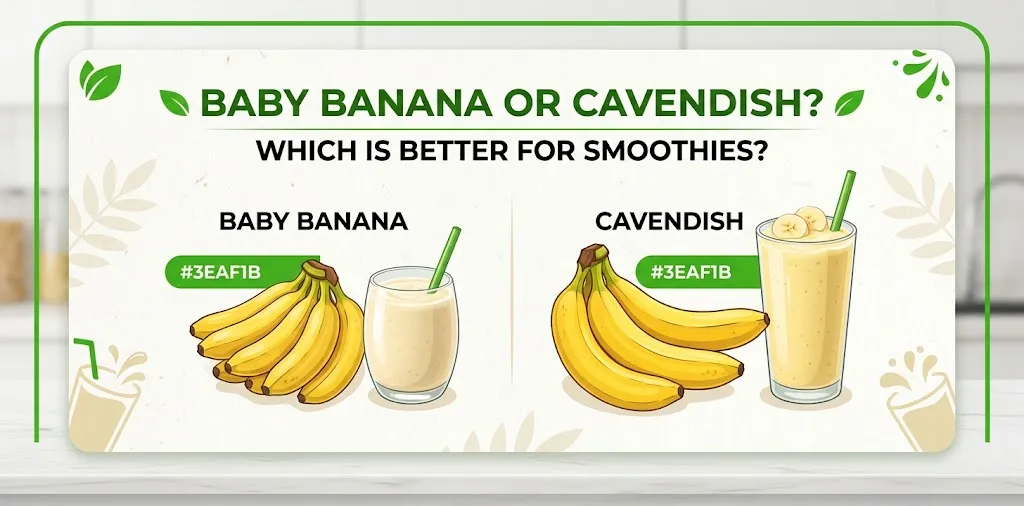 BABY BANANA OR CAVENDISH?
WHICH IS BETTER FOR SMOOTHIES?

BABY BANANA

#3EAF1B

CAVENDISH

#3EAF1B